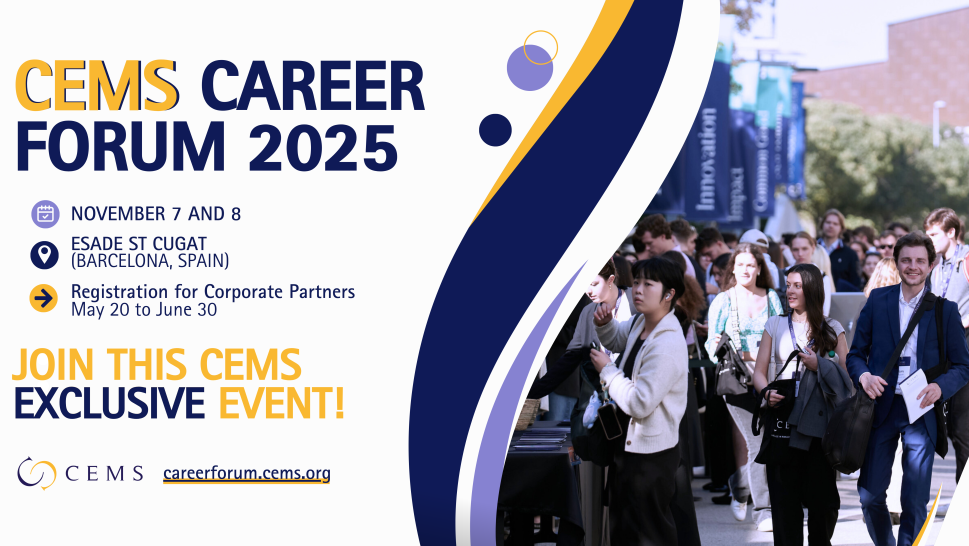 CEMS CAREER FORUM 2025

NOVEMBER 7 AND 8

ESADE ST CUGAT (BARCELONA, SPAIN)

Registration for Corporate Partners May 20 to June 30

JOIN THIS CEMS EXCLUSIVE EVENT!

CEMS careerforum.cems.org

Innovation Impact Common Good